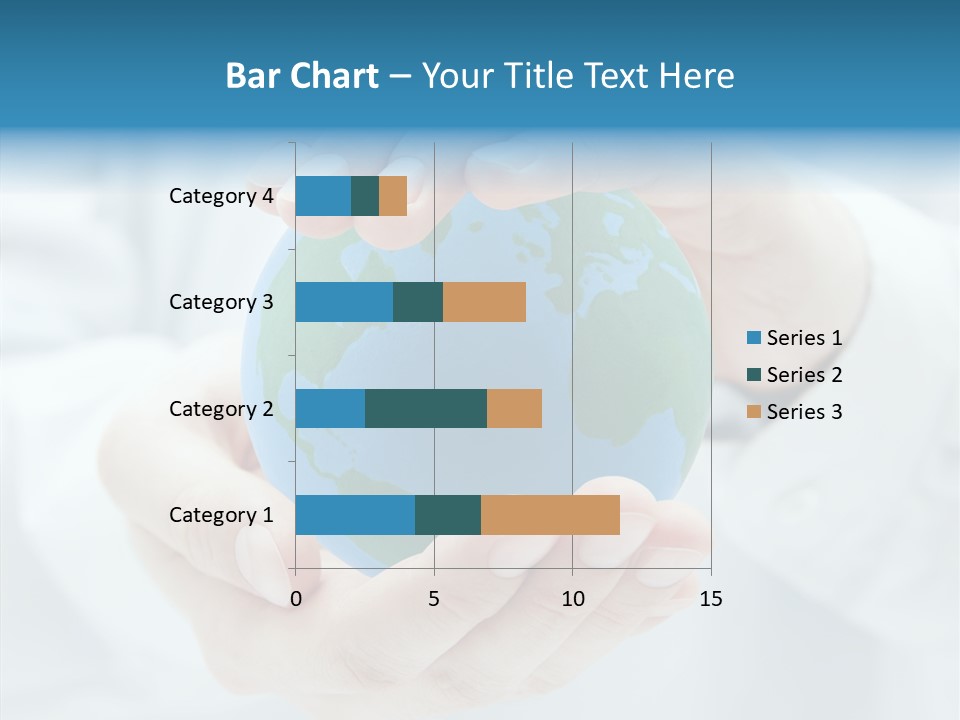 Bar Chart – Your Title Text Here

Category 4
Category 3
Category 2
Category 1

0
5
10
15

Series 1
Series 2
Series 3